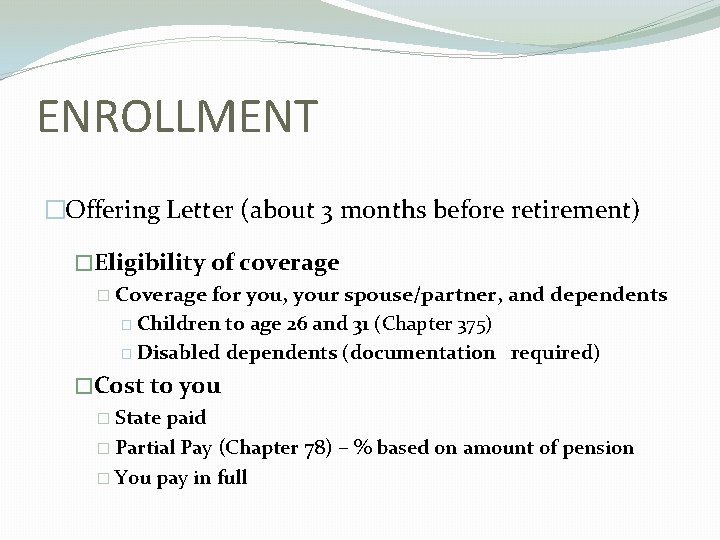 ENROLLMENT

□Offering Letter (about 3 months before retirement)

□Eligibility of coverage

□ Coverage for you, your spouse/partner, and dependents

□ Children to age 26 and 31 (Chapter 375)

□ Disabled dependents (documentation required)

□Cost to you

□ State paid

□ Partial Pay (Chapter 78) – % based on amount of pension

□ You pay in full